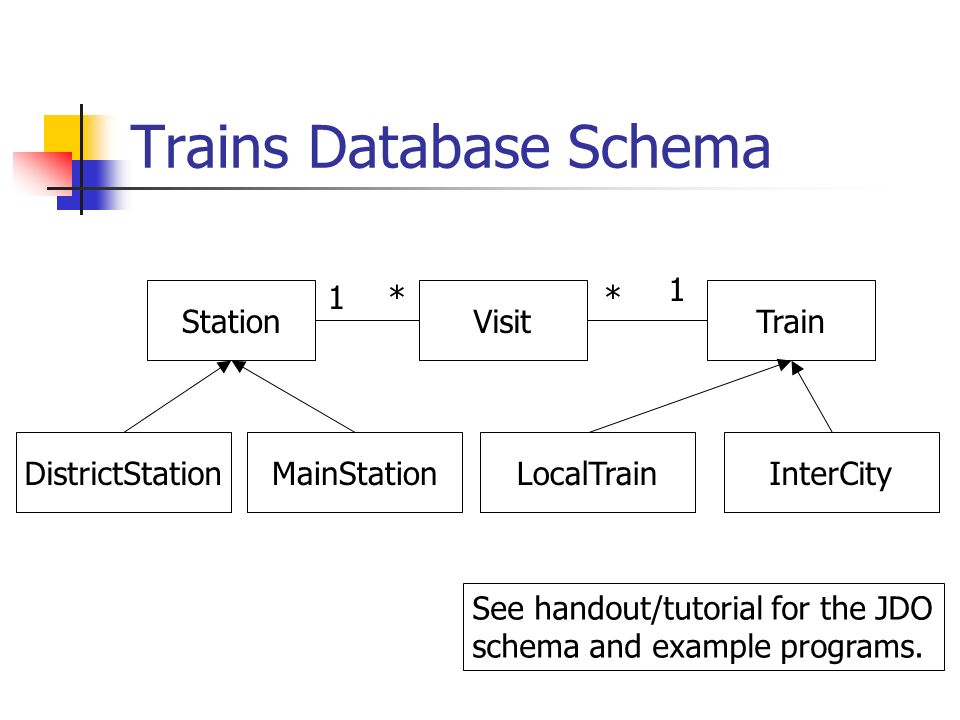 Trains Database Schema

Station

1

*

Visit

*

1

Train

DistrictStation

MainStation

LocalTrain

InterCity

See handout/tutorial for the JDO schema and example programs.